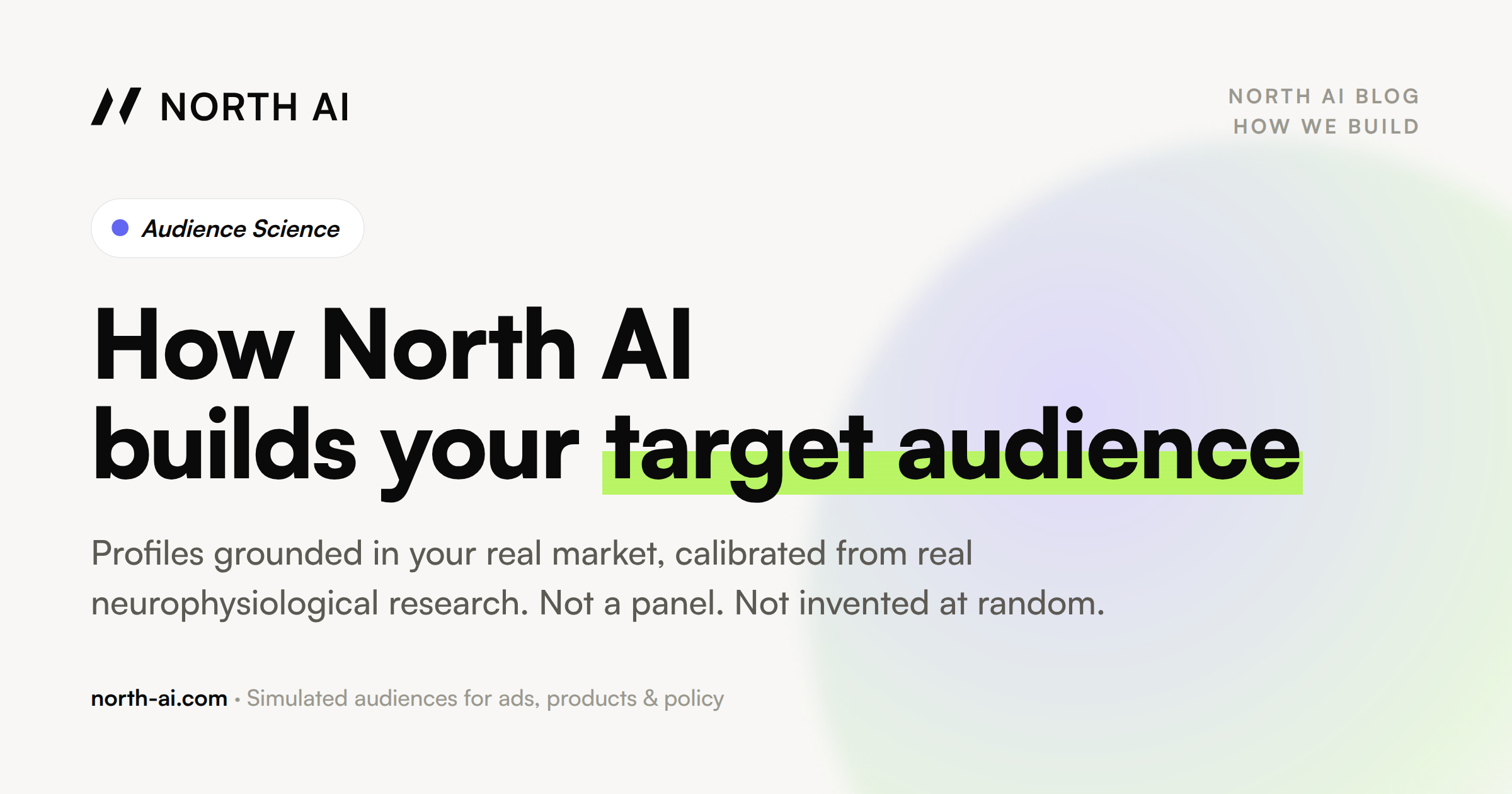 NORTH AI

NORTH AI BLOG
HOW WE BUILD

Audience Science

How North AI builds your target audience

Profiles grounded in your real market, calibrated from real neurophysiological research. Not a panel. Not invented at random.

north-ai.com · Simulated audiences for ads, products & policy